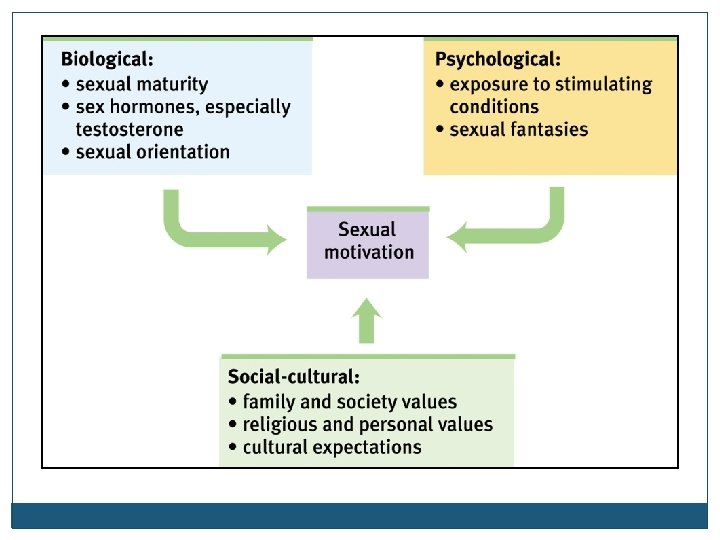 Biological:
• sexual maturity
• sex hormones, especially testosterone
• sexual orientation

Psychological:
• exposure to stimulating conditions
• sexual fantasies

Sexual motivation

Social-cultural:
• family and society values
• religious and personal values
• cultural expectations